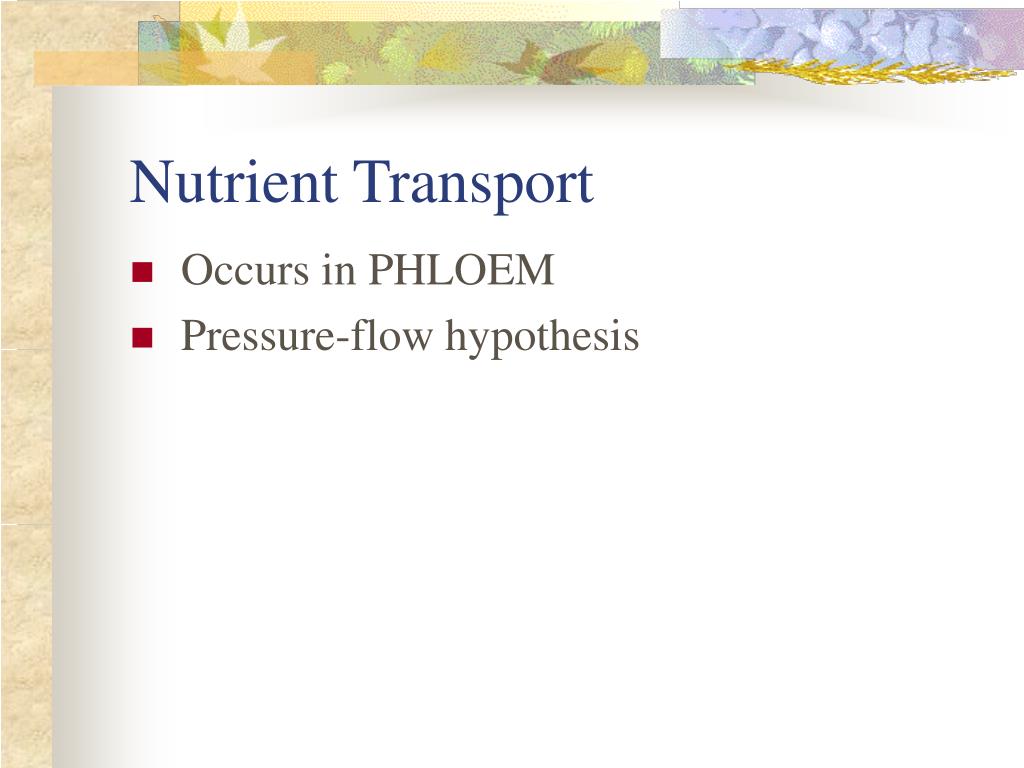 Nutrient Transport

- Occurs in PHLOEM
- Pressure-flow hypothesis